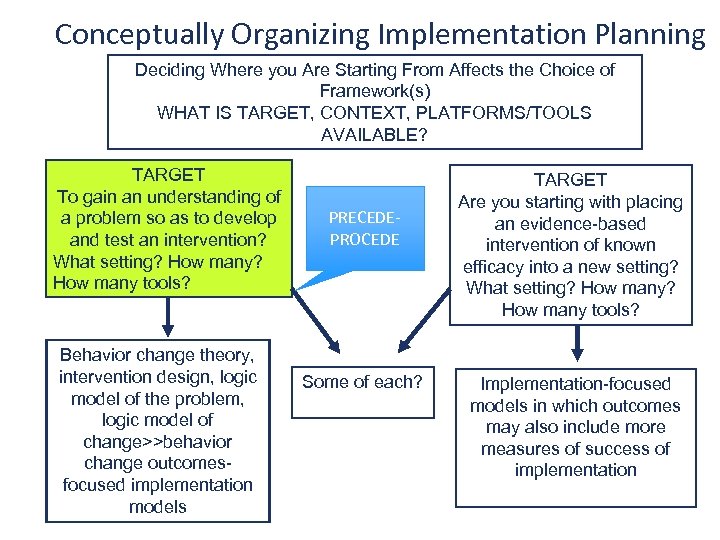 Conceptually Organizing Implementation Planning

Deciding Where you Are Starting From Affects the Choice of Framework(s)
WHAT IS TARGET, CONTEXT, PLATFORMS/TOOLS AVAILABLE?

TARGET
To gain an understanding of a problem so as to develop and test an intervention? What setting? How many? How many tools?

PRECEDE-PROCEDE

TARGET
Are you starting with placing an evidence-based intervention of known efficacy into a new setting? What setting? How many? How many tools?

Behavior change theory, intervention design, logic model of the problem, logic model of change>>behavior change outcomes-focused implementation models

Some of each?

Implementation-focused models in which outcomes may also include more measures of success of implementation